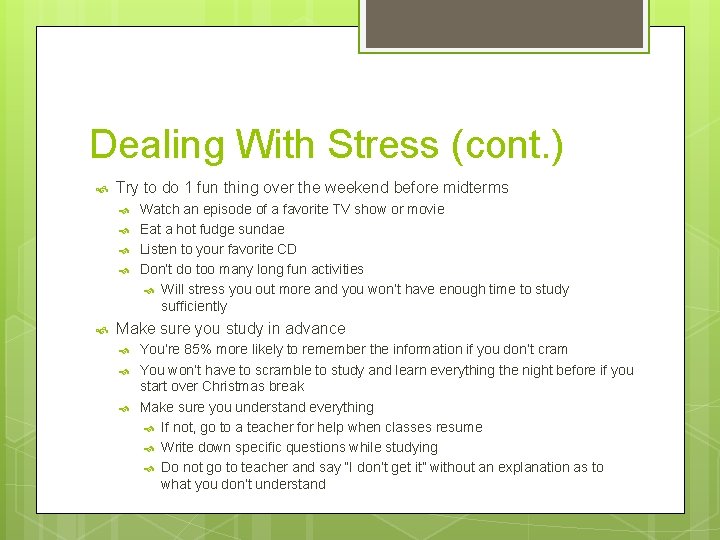 Dealing With Stress (cont.)

Try to do 1 fun thing over the weekend before midterms

Watch an episode of a favorite TV show or movie

Eat a hot fudge sundae

Listen to your favorite CD

Don't do too many long fun activities

Will stress you out more and you won't have enough time to study sufficiently

Make sure you study in advance

You're 85% more likely to remember the information if you don't cram

You won't have to scramble to study and learn everything the night before if you start over Christmas break

Make sure you understand everything

If not, go to a teacher for help when classes resume

Write down specific questions while studying

Do not go to teacher and say "I don't get it" without an explanation as to what you don't understand